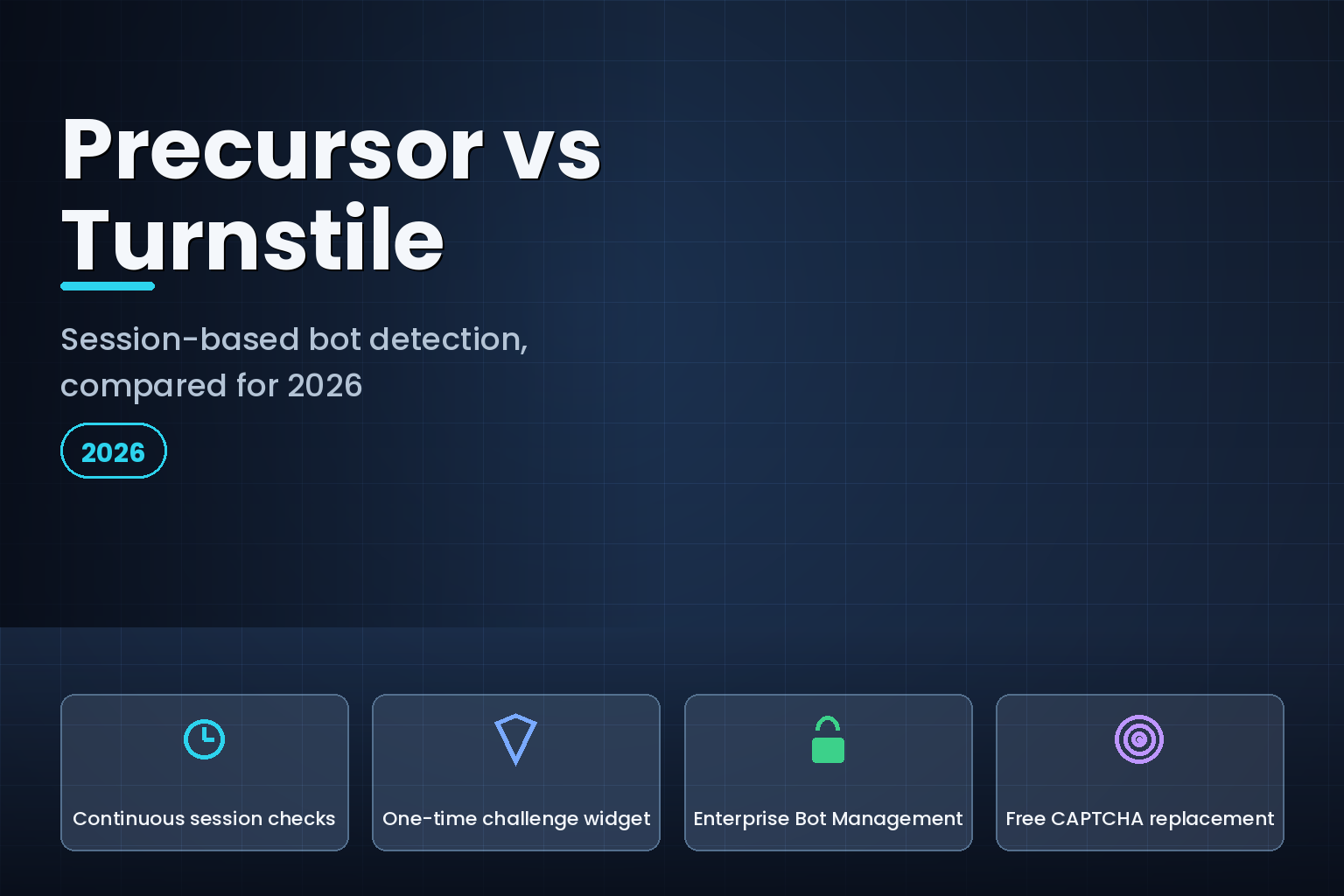 Precursor vs Turnstile

Session-based bot detection, compared for 2026

2026

Continuous session checks

One-time challenge widget

Enterprise Bot Management

Free CAPTCHA replacement